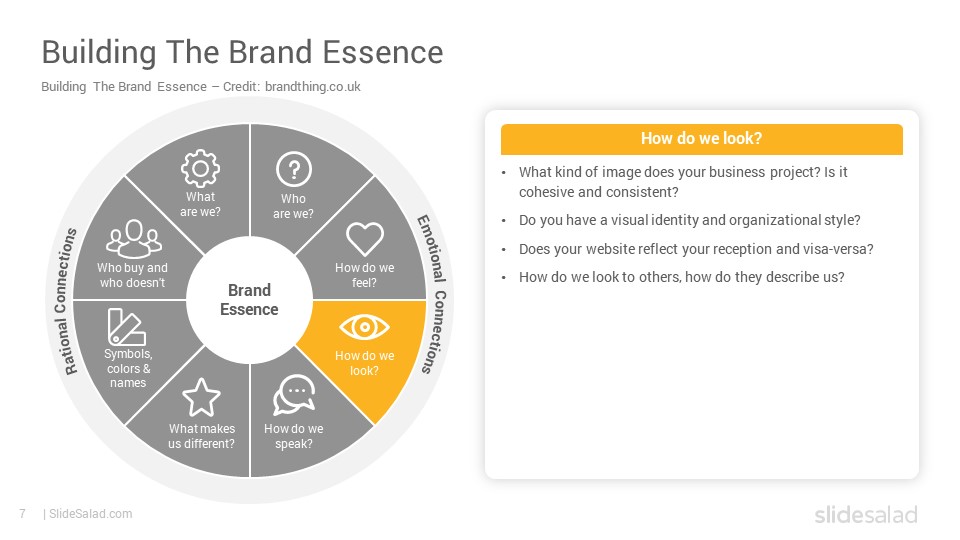 Building The Brand Essence

Building The Brand Essence – Credit: brandthing.co.uk

Rational Connections

Emotional Connections

What are we?

Who are we?

How do we feel?

How do we look?

How do we speak?

What makes us different?

Symbols, colors & names

Who buy and who doesn't

Brand Essence

How do we look?

• What kind of image does your business project? Is it cohesive and consistent?

• Do you have a visual identity and organizational style?

• Does your website reflect your reception and visa-versa?

• How do we look to others, how do they describe us?

7 | SlideSalad.com

slidesalad